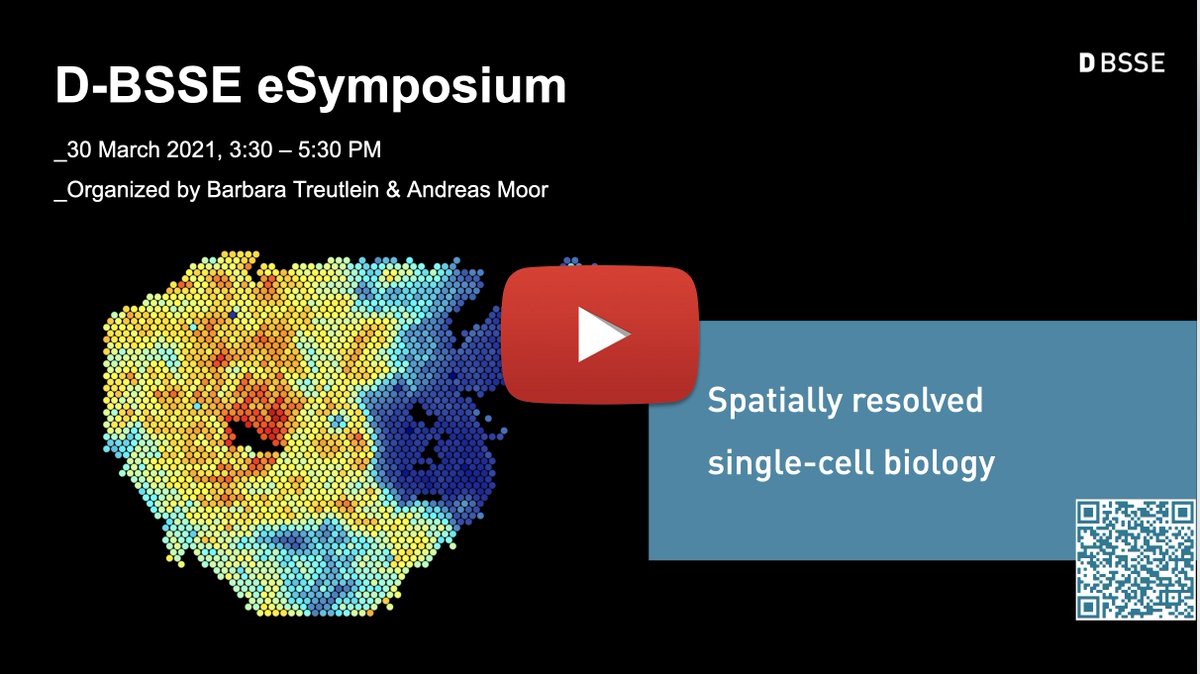 D-BSSE eSymposium

D BSSE

_30 March 2021, 3:30 – 5:30 PM

_Organized by Barbara Treutlein & Andreas Moor

Spatially resolved single-cell biology